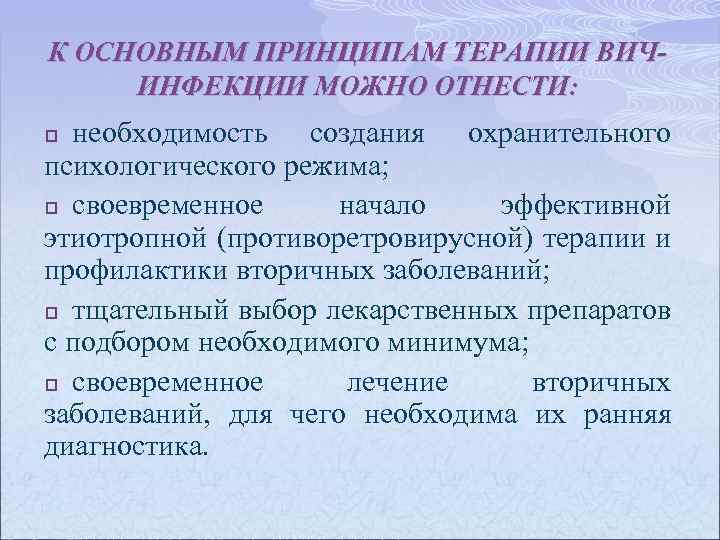 К ОСНОВНЫМ ПРИНЦИПАМ ТЕРАПИИ ВИЧ-ИНФЕКЦИИ МОЖНО ОТНЕСТИ:

□ необходимость создания охранительного психологического режима;

□ своевременное начало эффективной этиотропной (противоретровирусной) терапии и профилактики вторичных заболеваний;

□ тщательный выбор лекарственных препаратов с подбором необходимого минимума;

□ своевременное лечение вторичных заболеваний, для чего необходима их ранняя диагностика.